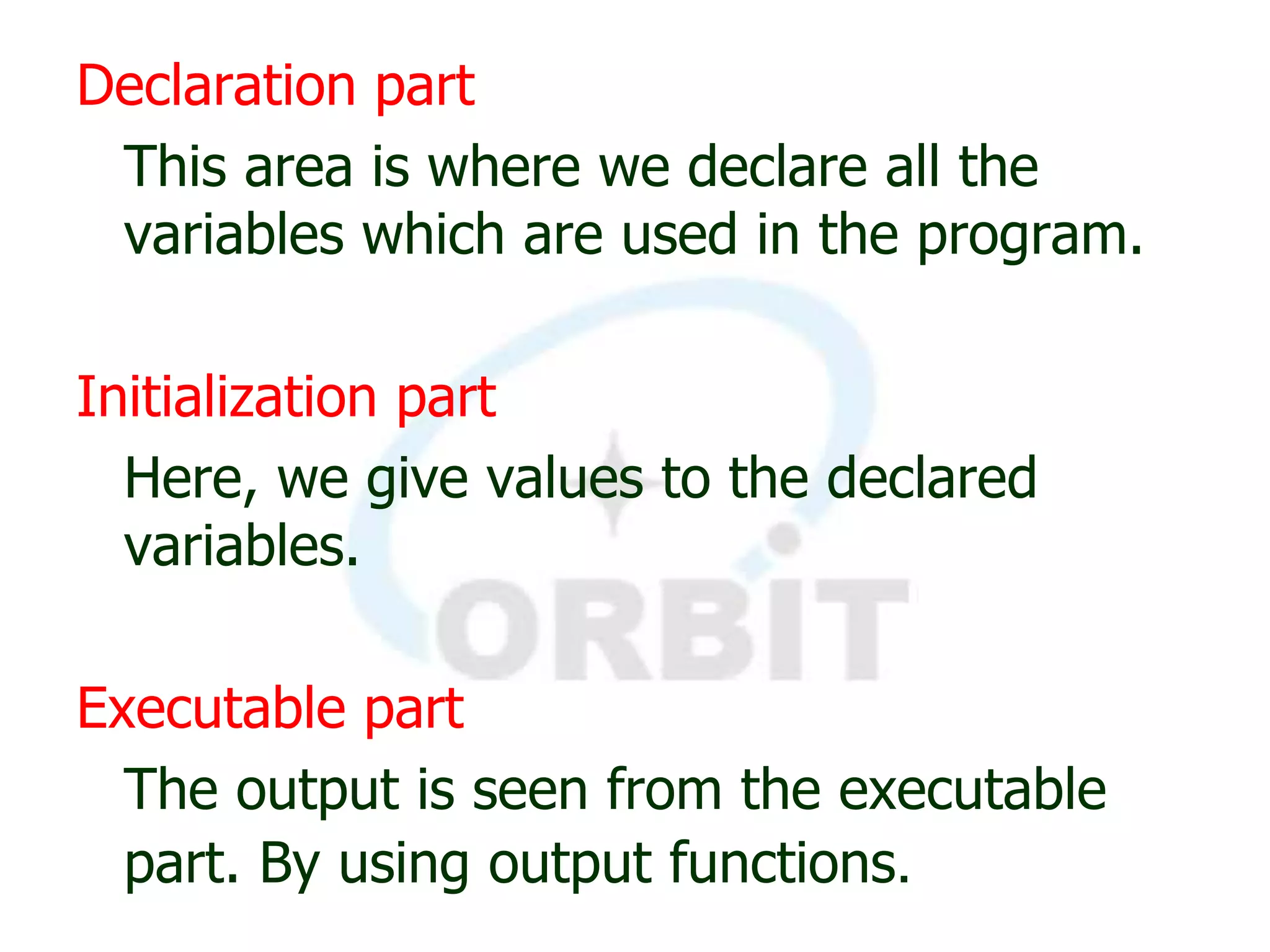 Declaration part

This area is where we declare all the variables which are used in the program.

Initialization part

Here, we give values to the declared variables.

ORBIT

Executable part

The output is seen from the executable part. By using output functions.